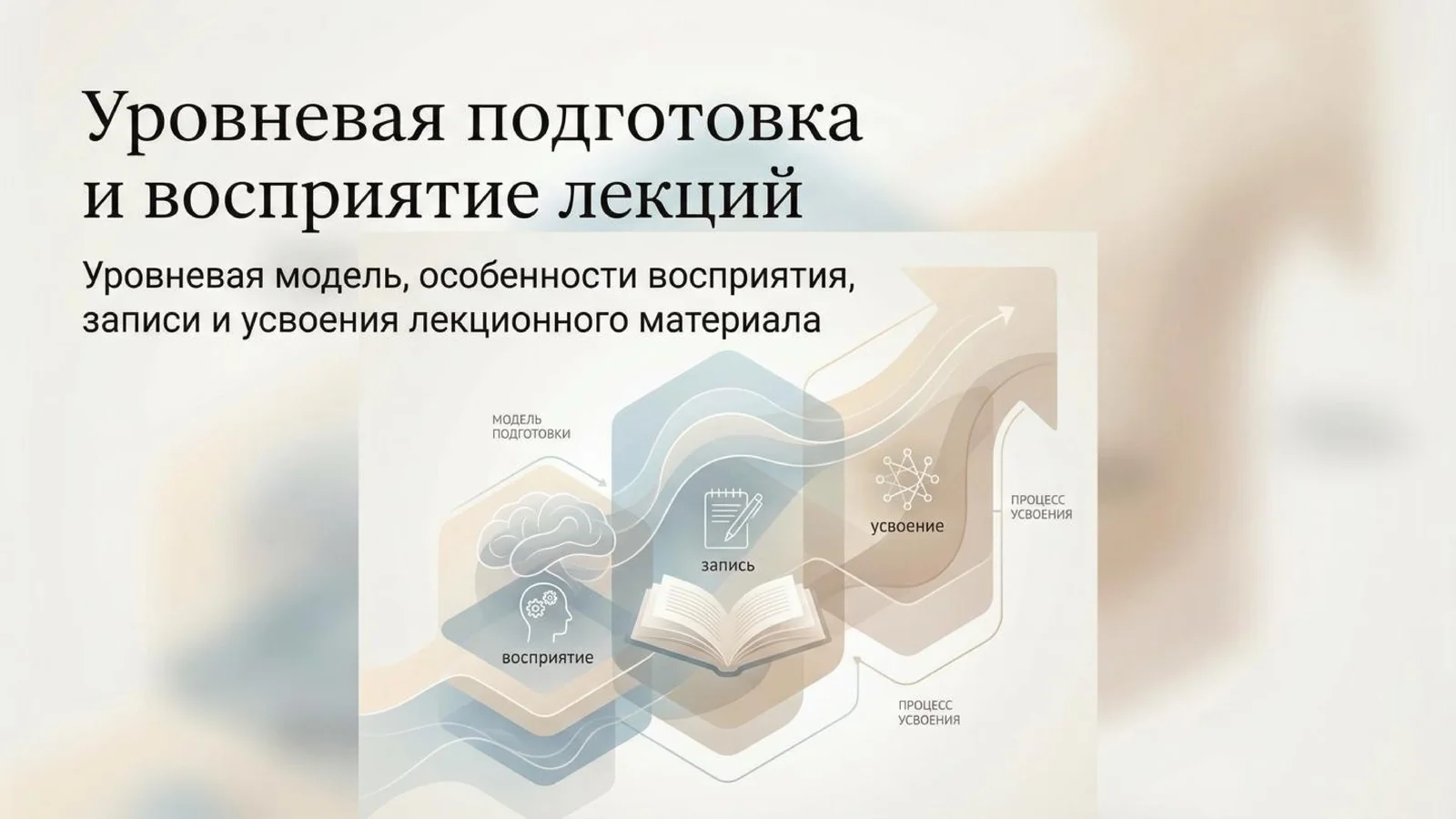 Уровневая подготовка и восприятие лекций

Уровневая модель, особенности восприятия, записи и усвоения лекционного материала

МОДЕЛЬ ПОДГОТОВКИ

восприятие

запись

усвоение

ПРОЦЕСС УСВОЕНИЯ

ПРОЦЕСС УСВОЕНИЯ